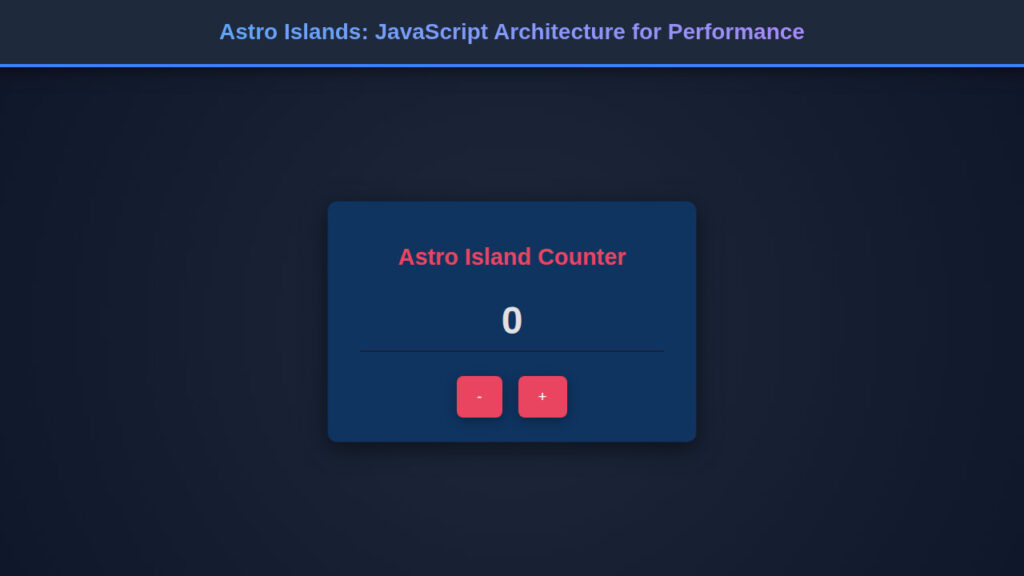 Astro Islands: JavaScript Architecture for Performance

Astro Island Counter

0

-

+